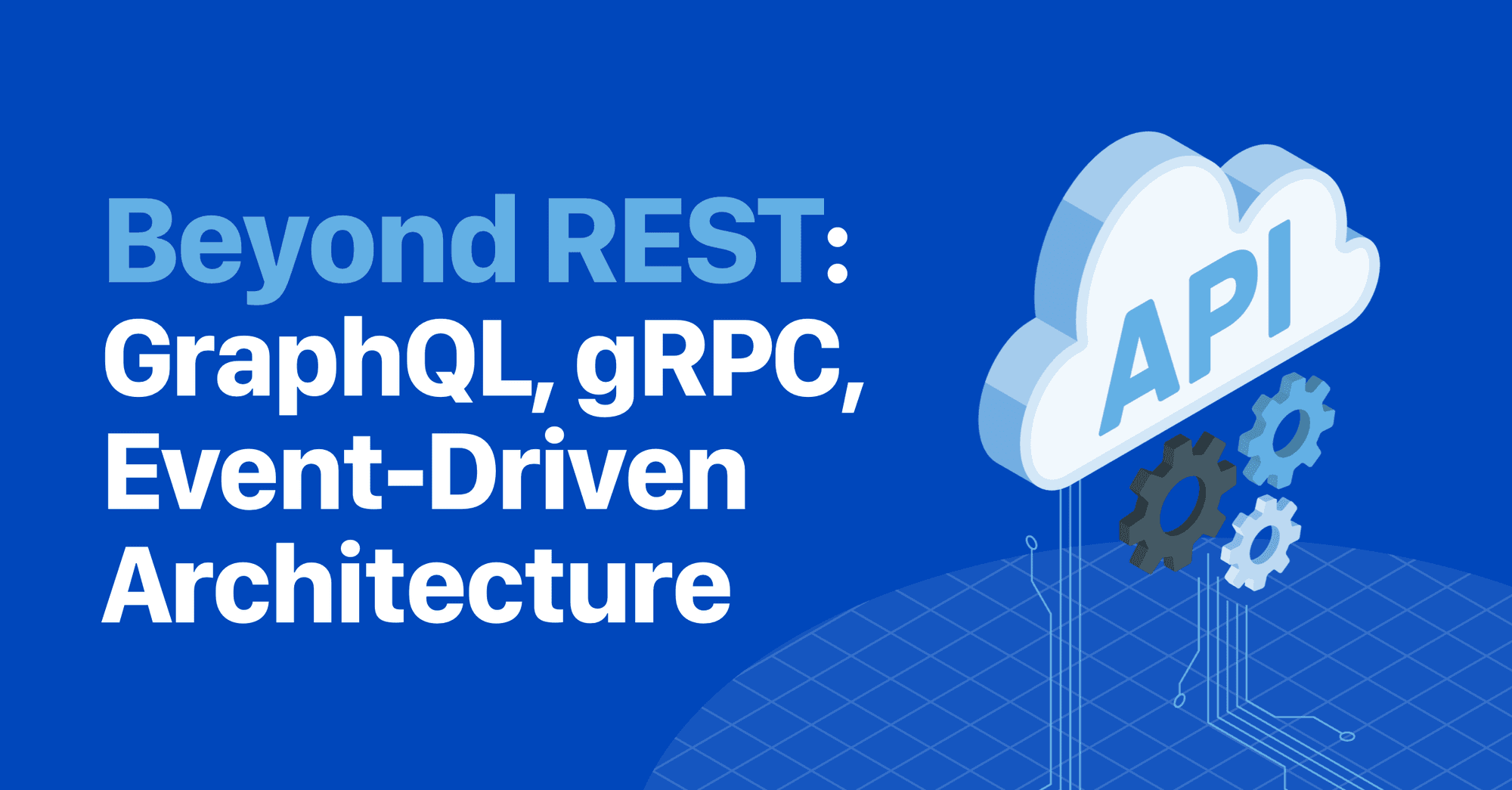 Beyond REST:
GraphQL, gRPC, Event-Driven Architecture

API